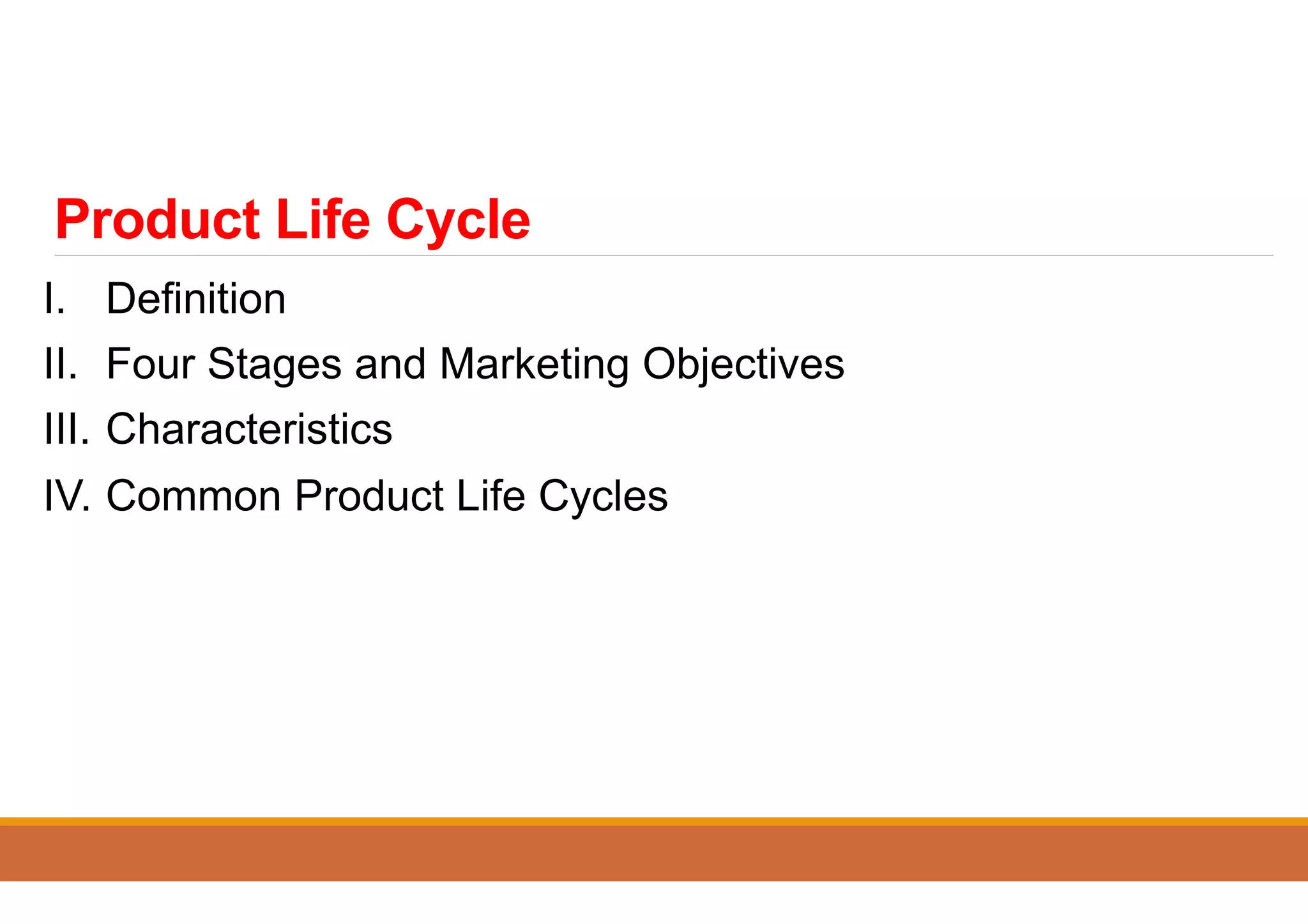 Product Life Cycle

I. Definition
II. Four Stages and Marketing Objectives
III. Characteristics
IV. Common Product Life Cycles